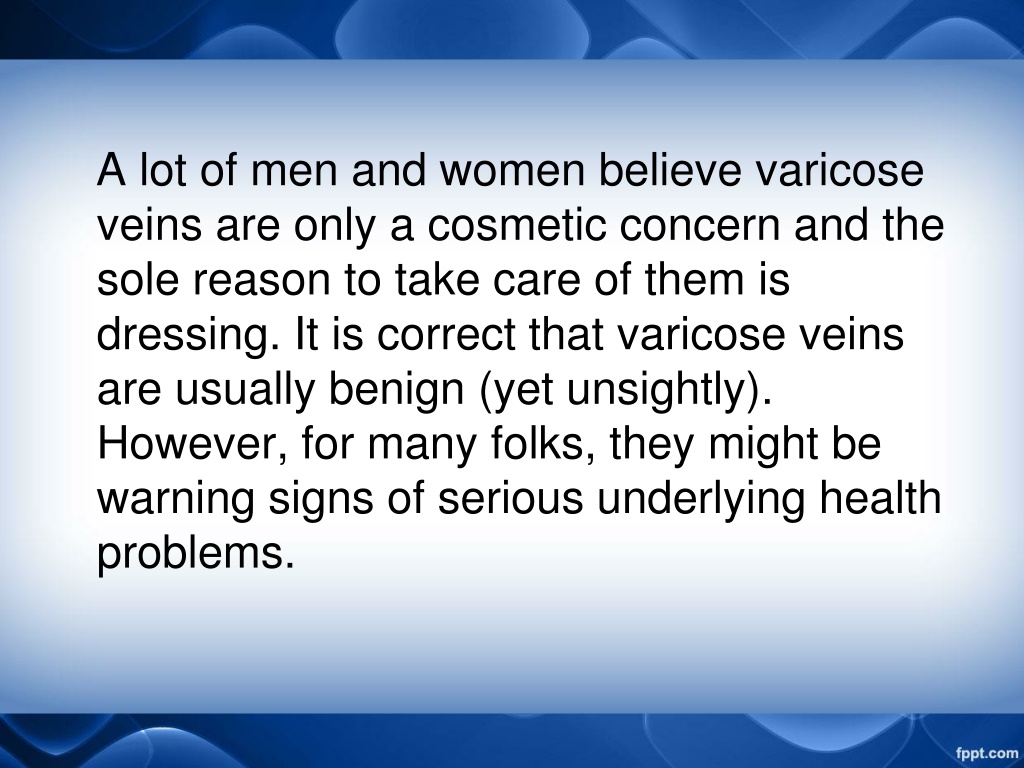 A lot of men and women believe varicose veins are only a cosmetic concern and the sole reason to take care of them is dressing. It is correct that varicose veins are usually benign (yet unsightly). However, for many folks, they might be warning signs of serious underlying health problems.

fppt.com